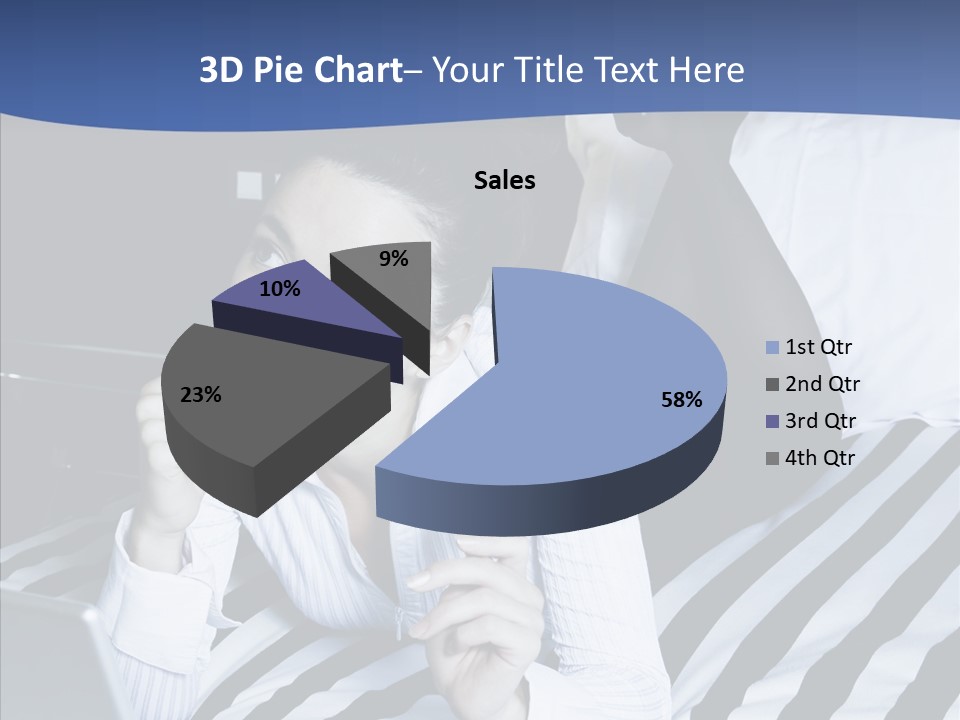 3D Pie Chart– Your Title Text Here

Sales

9%
10%
23%
58%

1st Qtr
2nd Qtr
3rd Qtr
4th Qtr